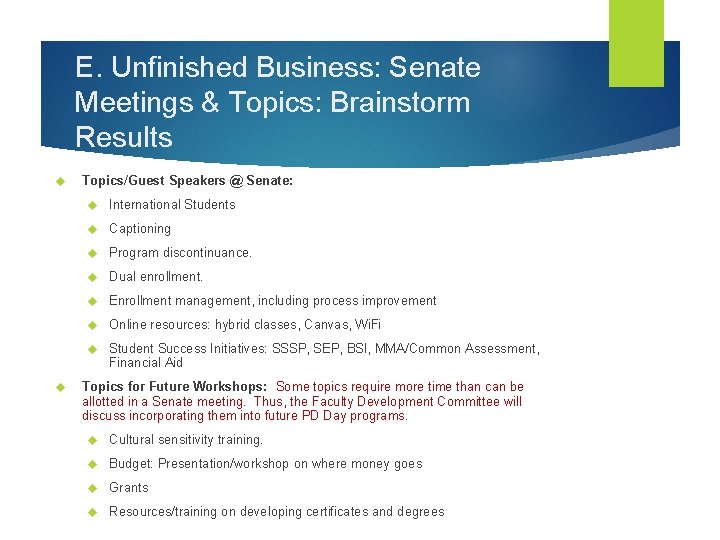 E. Unfinished Business: Senate Meetings & Topics: Brainstorm Results

Topics/Guest Speakers @ Senate:

International Students

Captioning

Program discontinuance.

Dual enrollment.

Enrollment management, including process improvement

Online resources: hybrid classes, Canvas, WiFi

Student Success Initiatives: SSSP, SEP, BSI, MMA/Common Assessment, Financial Aid

Topics for Future Workshops: Some topics require more time than can be allotted in a Senate meeting. Thus, the Faculty Development Committee will discuss incorporating them into future PD Day programs.

Cultural sensitivity training.

Budget: Presentation/workshop on where money goes

Grants

Resources/training on developing certificates and degrees